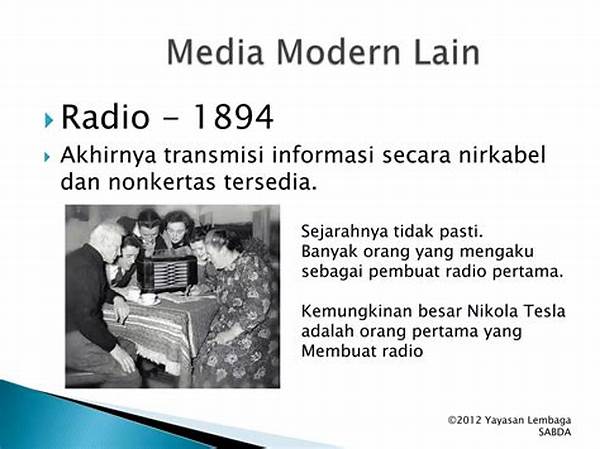 Media Modern Lain

Radio - 1894

Akhirnya transmisi informasi secara nirkabel dan nonkertas tersedia.

Sejarahnya tidak pasti.
Banyak orang yang mengaku sebagai pembuat radio pertama.

Kemungkinan besar Nikola Tesla adalah orang pertama yang Membuat radio

©2012 Yayasan Lembaga SABDA